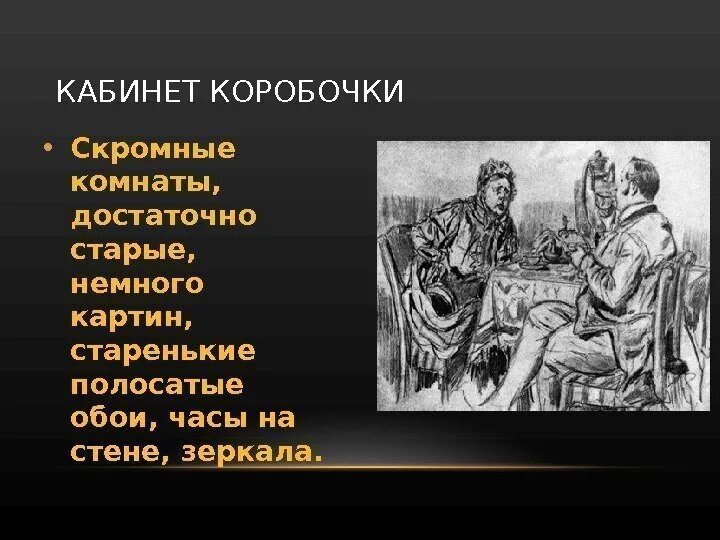 КАБИНЕТ КОРОБОЧКИ

• Скромные комнаты, достаточно старые, немного картин, старенькие полосатые обои, часы на стене, зеркала.